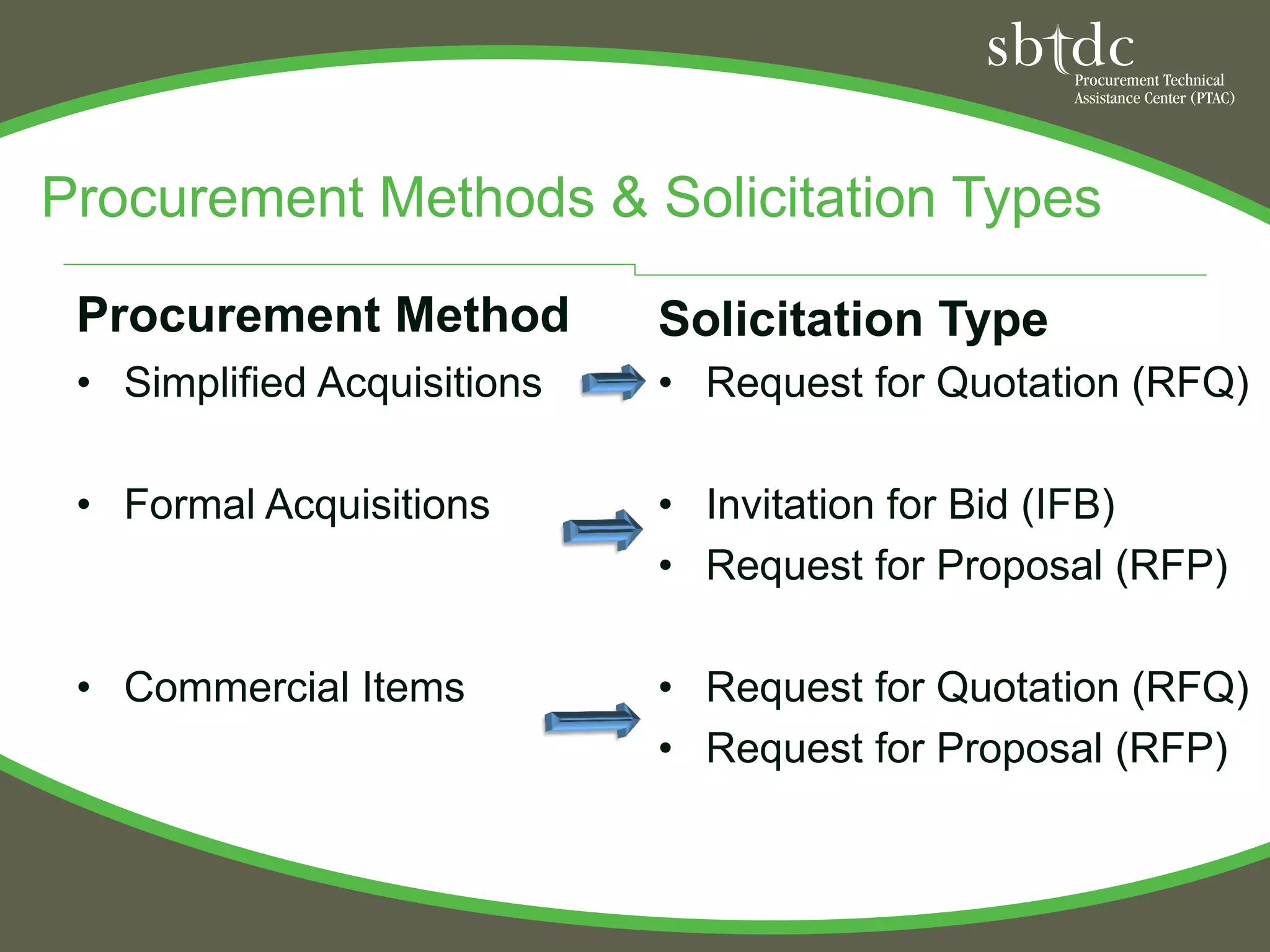 sbtdc
Procurement Technical Assistance Center (PTAC)

Procurement Methods & Solicitation Types

Procurement Method
• Simplified Acquisitions
• Formal Acquisitions
• Commercial Items

Solicitation Type
• Request for Quotation (RFQ)
• Invitation for Bid (IFB)
• Request for Proposal (RFP)
• Request for Quotation (RFQ)
• Request for Proposal (RFP)